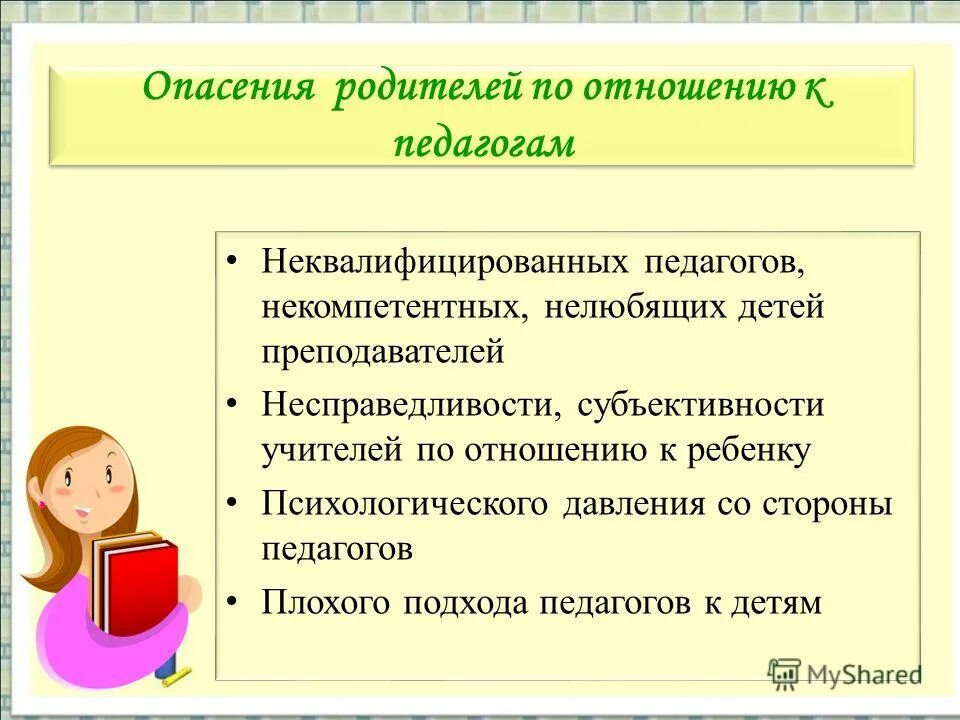 Опасения родителей по отношению к педагогам

• Неквалифицированных педагогов, некомпетентных, нелюбящих детей преподавателей
• Несправедливости, субъективности учителей по отношению к ребенку
• Психологического давления со стороны педагогов
• Плохого подхода педагогов к детям

MyShared